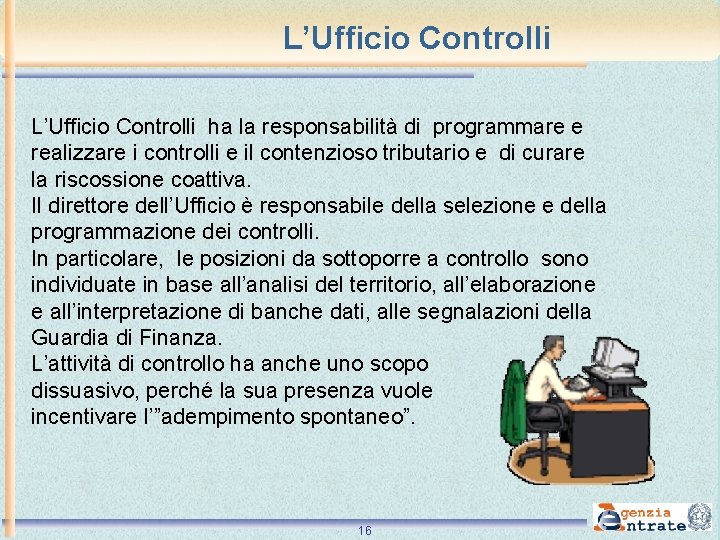 L’Ufficio Controlli

L’Ufficio Controlli ha la responsabilità di programmare e realizzare i controlli e il contenzioso tributario e di curare la riscossione coattiva.
Il direttore dell’Ufficio è responsabile della selezione e della programmazione dei controlli.
In particolare, le posizioni da sottoporre a controllo sono individuate in base all’analisi del territorio, all’elaborazione e all’interpretazione di banche dati, alle segnalazioni della Guardia di Finanza.
L’attività di controllo ha anche uno scopo dissuasivo, perché la sua presenza vuole incentivare l’”adempimento spontaneo”.

16

Agenzia Entrate